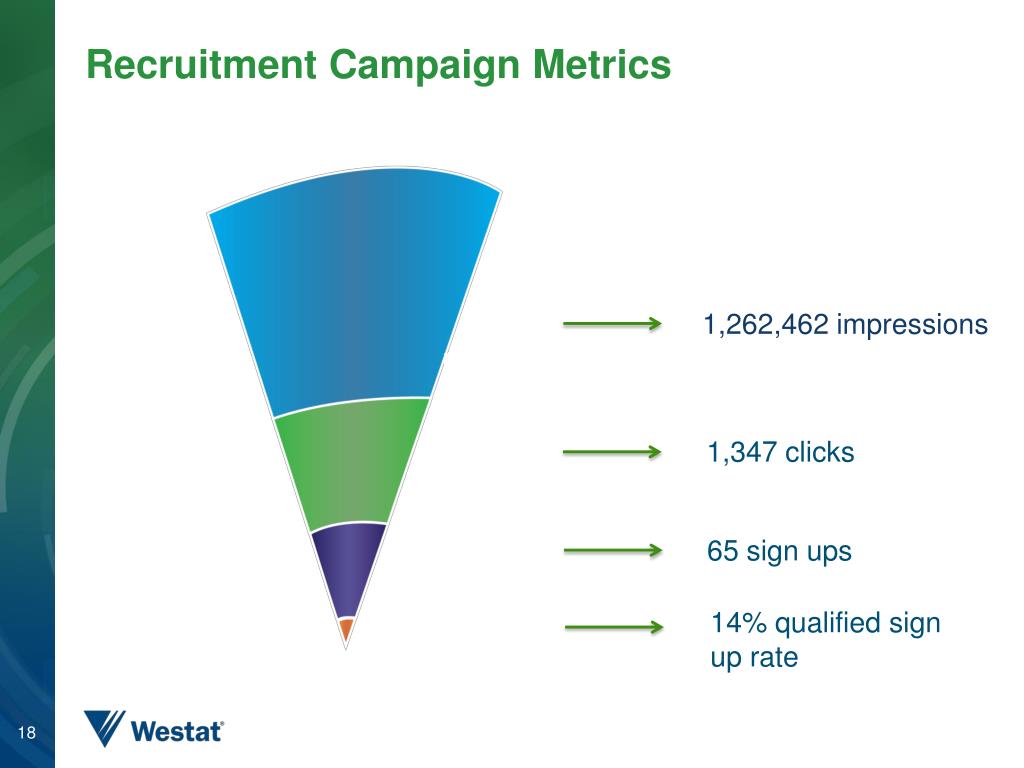 Recruitment Campaign Metrics

1,262,462 impressions

1,347 clicks

65 sign ups

14% qualified sign up rate

18

Westat®